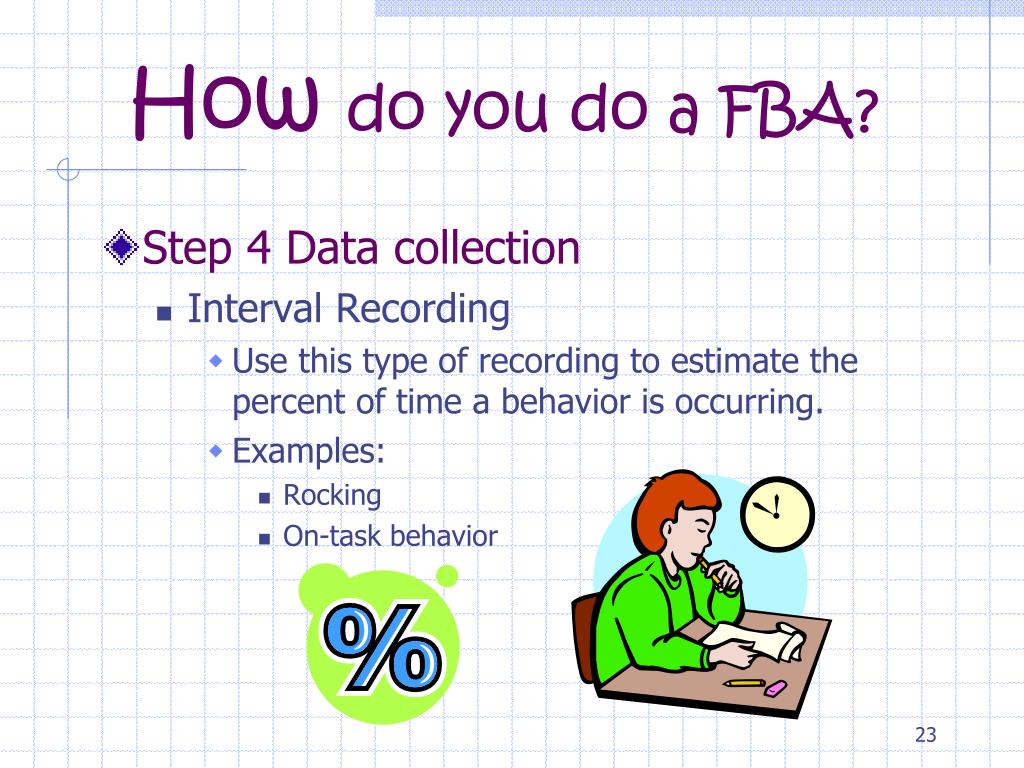 How do you do a FBA?

Step 4 Data collection

Interval Recording

Use this type of recording to estimate the percent of time a behavior is occurring.

Examples:

Rocking

On-task behavior

%

23